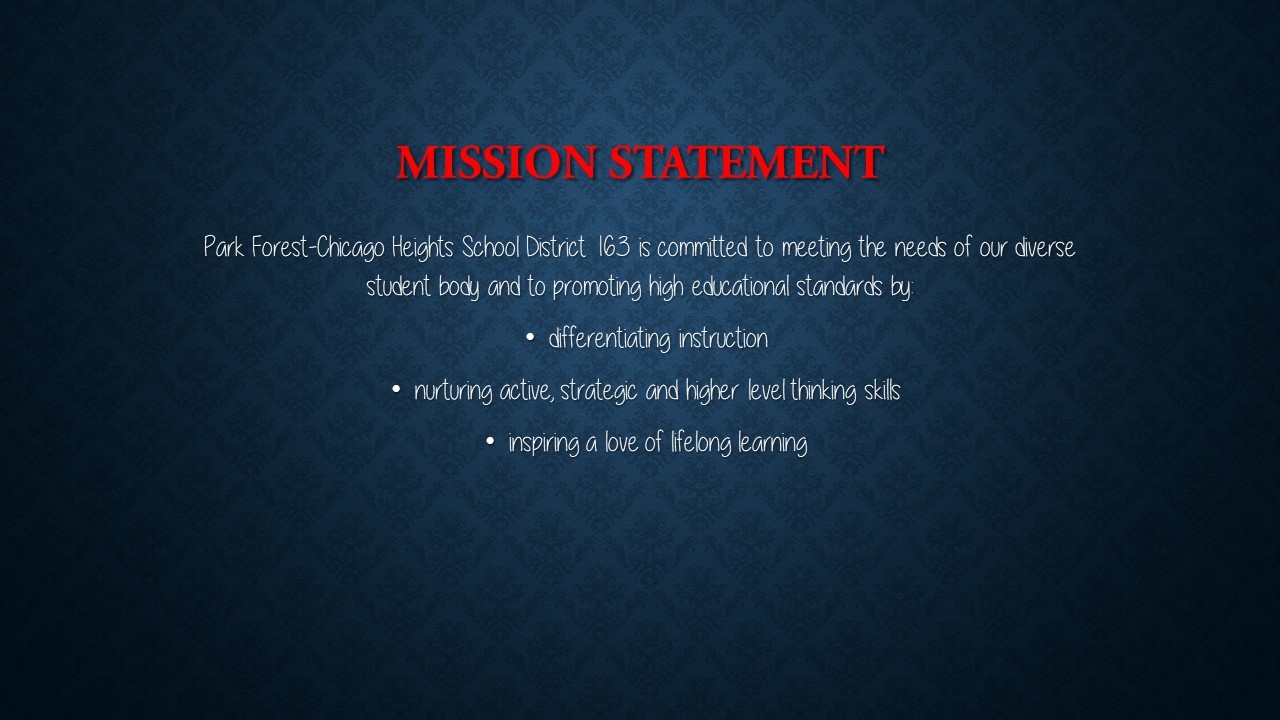 MISSION STATEMENT

Park Forest-Chicago Heights School District 163 is committed to meeting the needs of our diverse student body and to promoting high educational standards by:

• differentiating instruction

• nurturing active, strategic and higher level thinking skills

• inspiring a love of lifelong learning